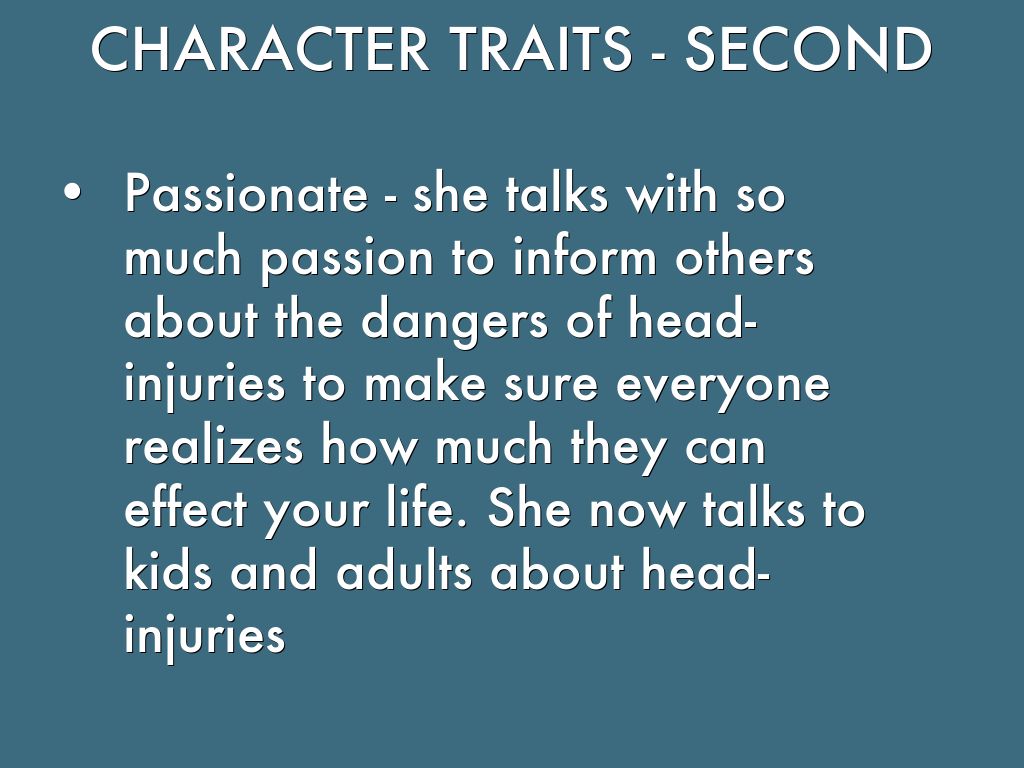 CHARACTER TRAITS - SECOND

• Passionate - she talks with so much passion to inform others about the dangers of head-injuries to make sure everyone realizes how much they can effect your life. She now talks to kids and adults about head-injuries